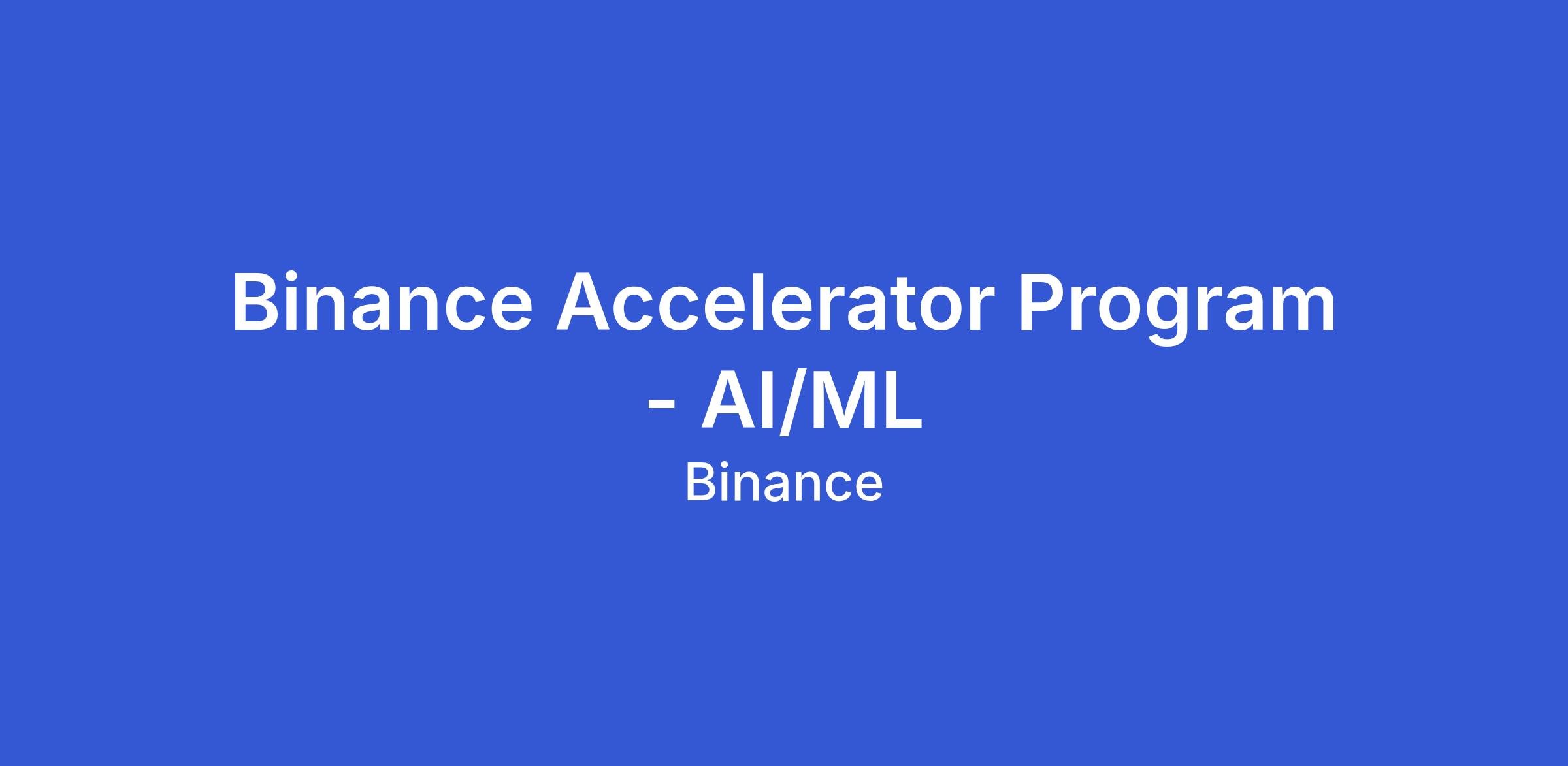 Binance Accelerator Program - AI/ML

Binance